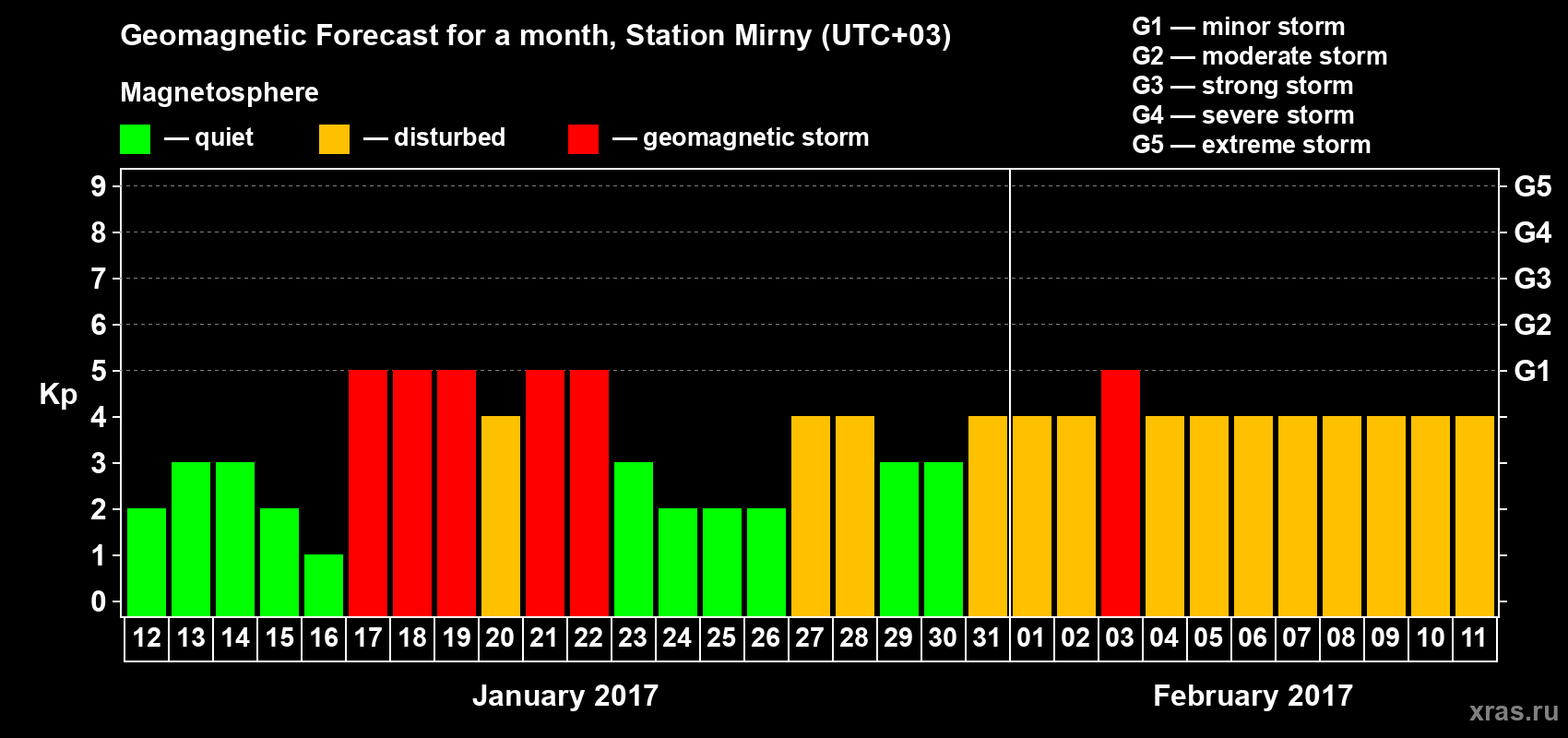 Geomagnetic Forecast for a month, Station Mirny (UTC+03)

Magnetosphere

— quiet — disturbed — geomagnetic storm

G1 — minor storm
G2 — moderate storm
G3 — strong storm
G4 — severe storm
G5 — extreme storm

Kp

9
8
7
6
5
4
3
2
1
0

G5
G4
G3
G2
G1

12 13 14 15 16 17 18 19 20 21 22 23 24 25 26 27 28 29 30 31 01 02 03 04 05 06 07 08 09 10 11

January 2017

February 2017

xras.ru